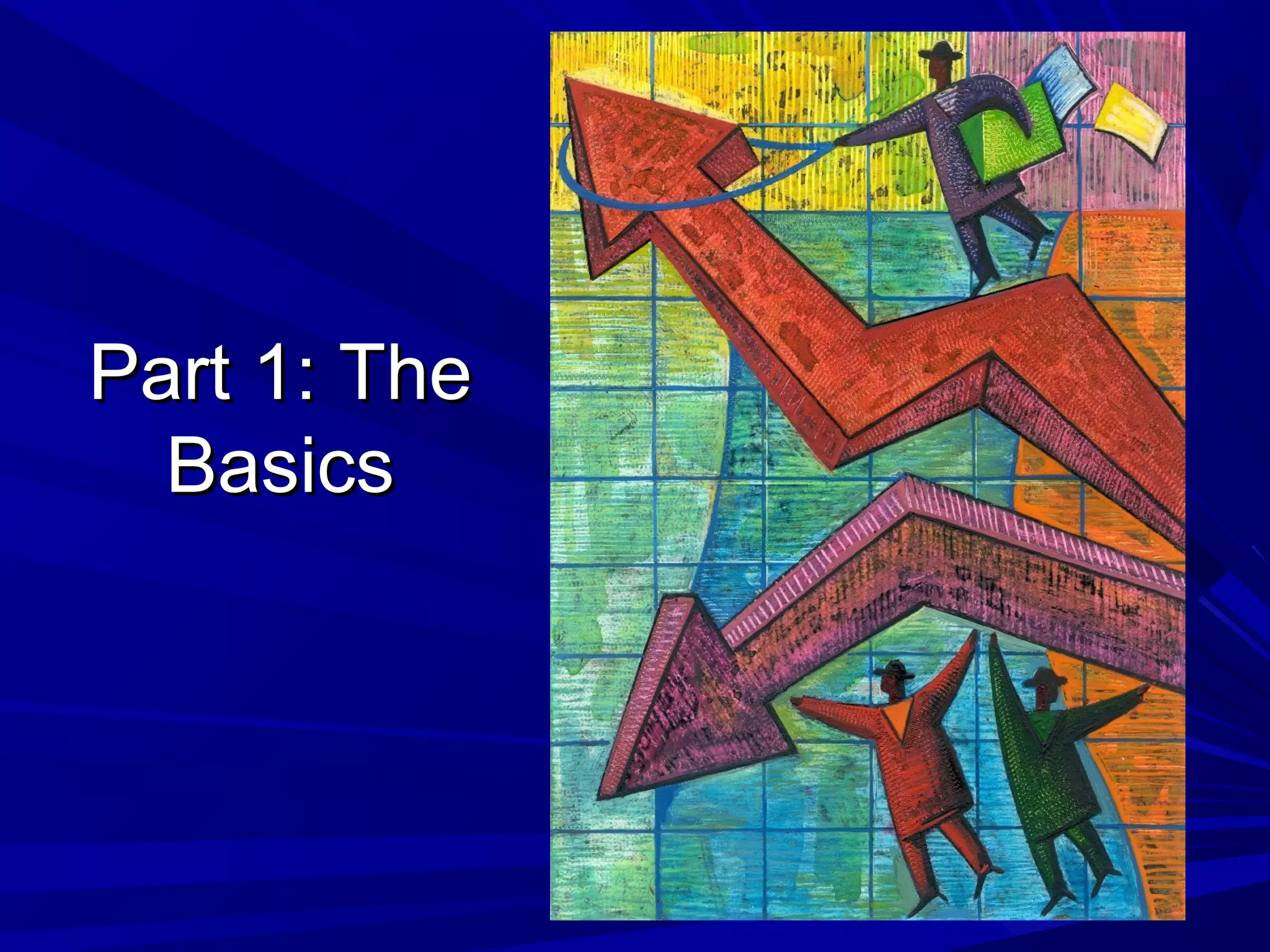 Part 1: The Basics